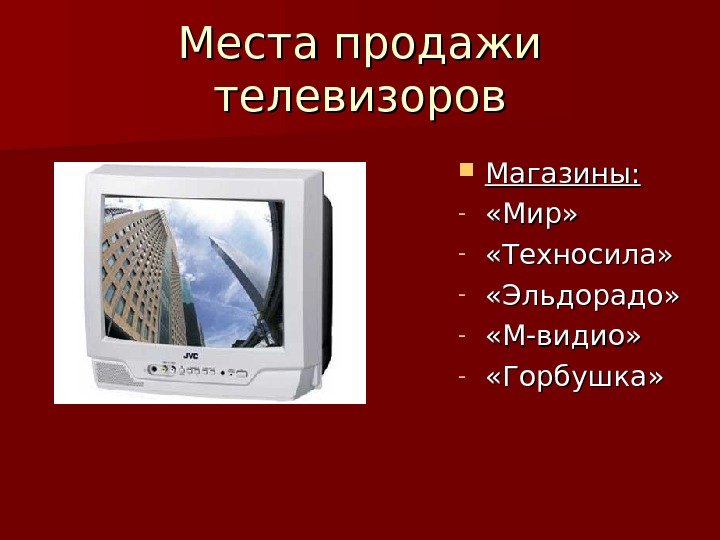 Места продажи телевизоров

JVC

Магазины:
- «Мир»
- «Техносила»
- «Эльдорадо»
- «М-видио»
- «Горбушка»